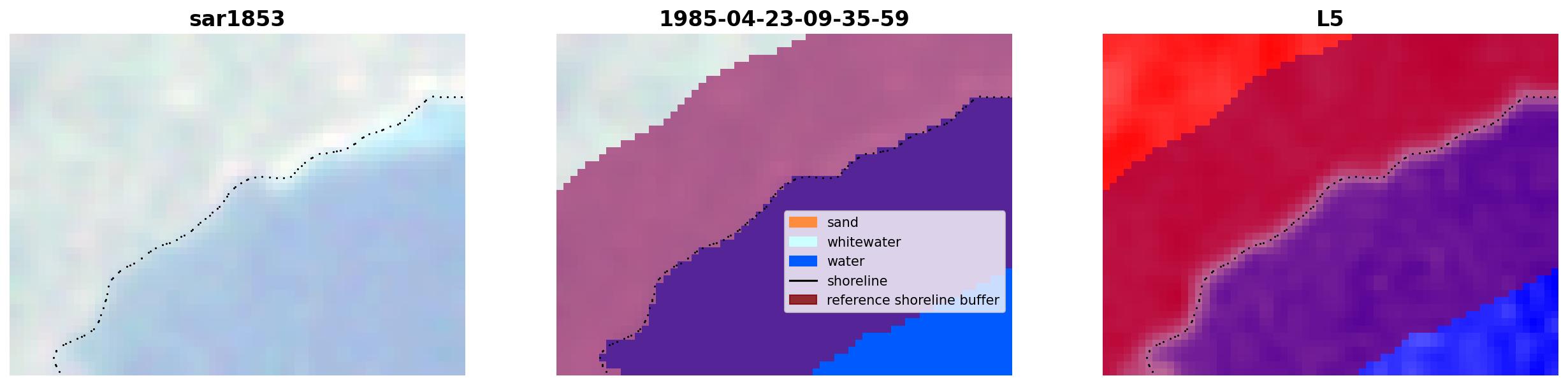 sar1853

1985-04-23-09-35-59

sand
whitewater
water
shoreline
reference shoreline buffer

L5